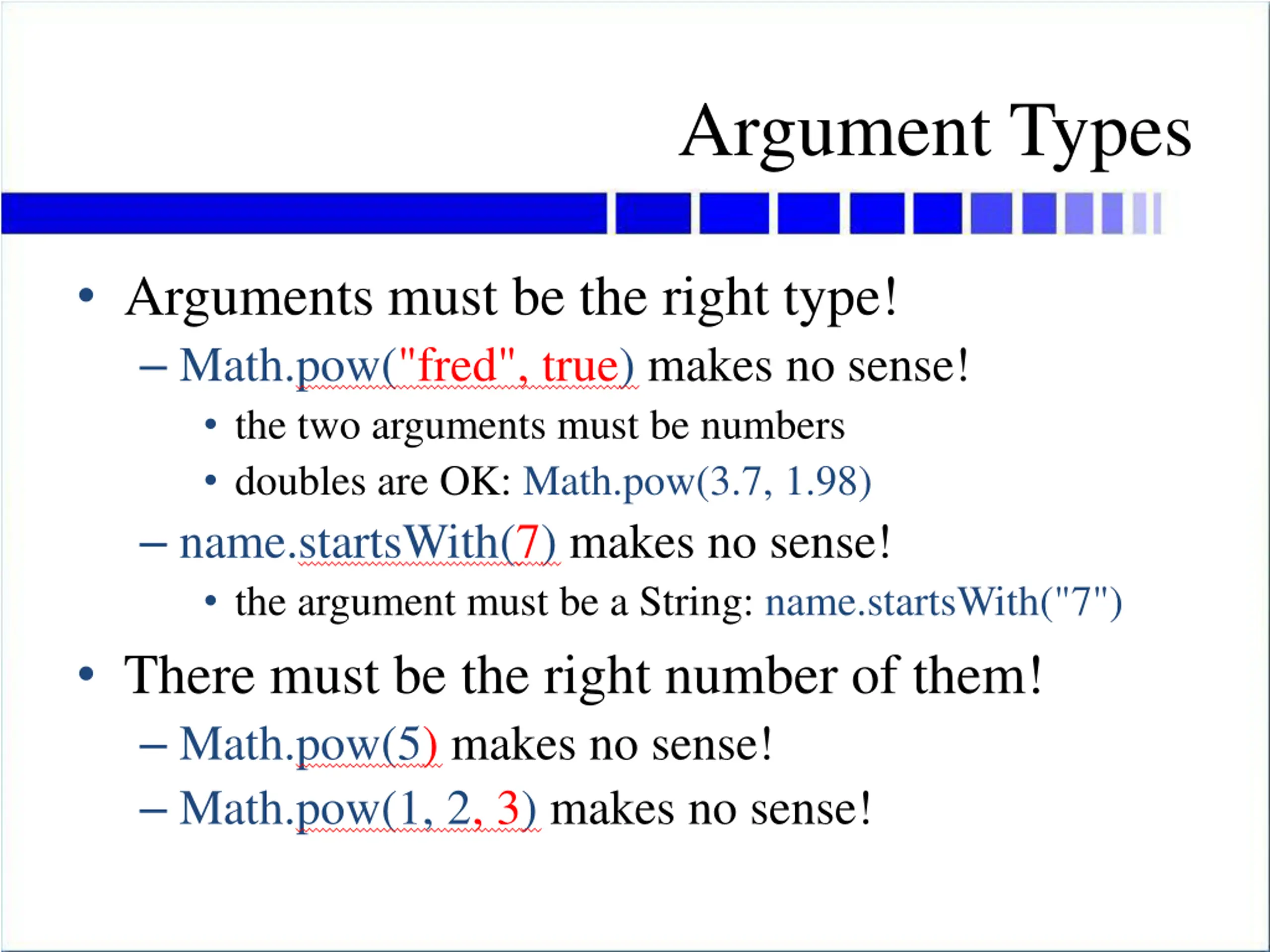 Argument Types

• Arguments must be the right type!
– Math.pow("fred", true) makes no sense!
• the two arguments must be numbers
• doubles are OK: Math.pow(3.7, 1.98)
– name.startsWith(7) makes no sense!
• the argument must be a String: name.startsWith("7")

• There must be the right number of them!
– Math.pow(5) makes no sense!
– Math.pow(1, 2, 3) makes no sense!